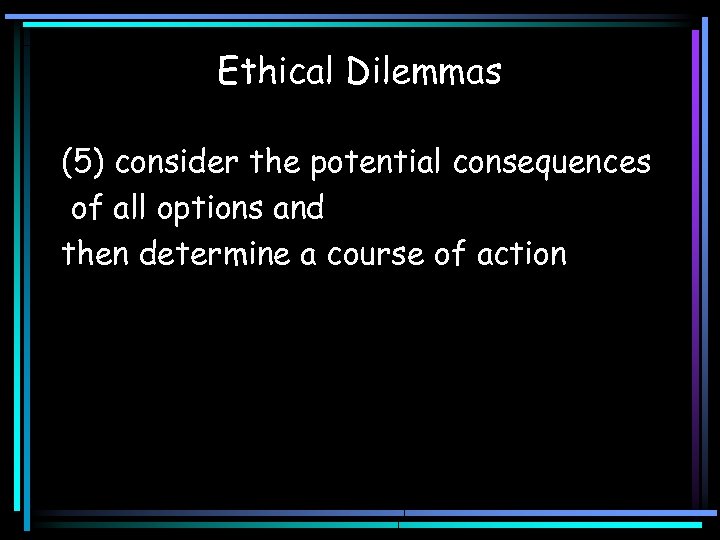 Ethical Dilemmas

(5) consider the potential consequences of all options and
then determine a course of action